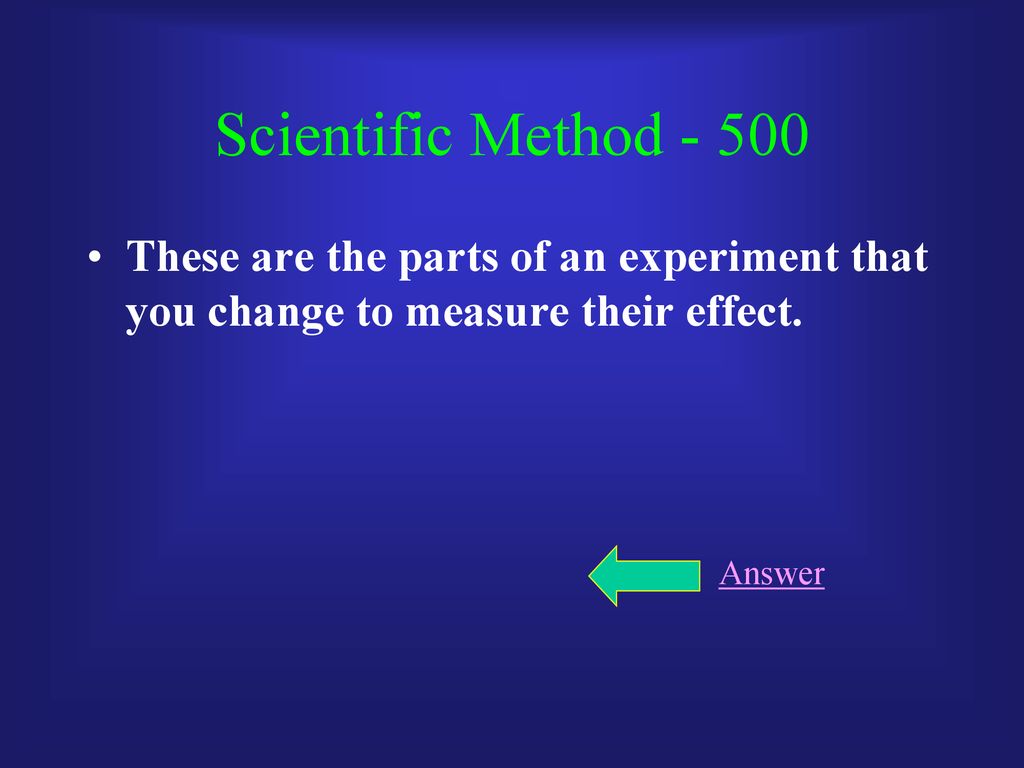 Scientific Method - 500

• These are the parts of an experiment that you change to measure their effect.

Answer